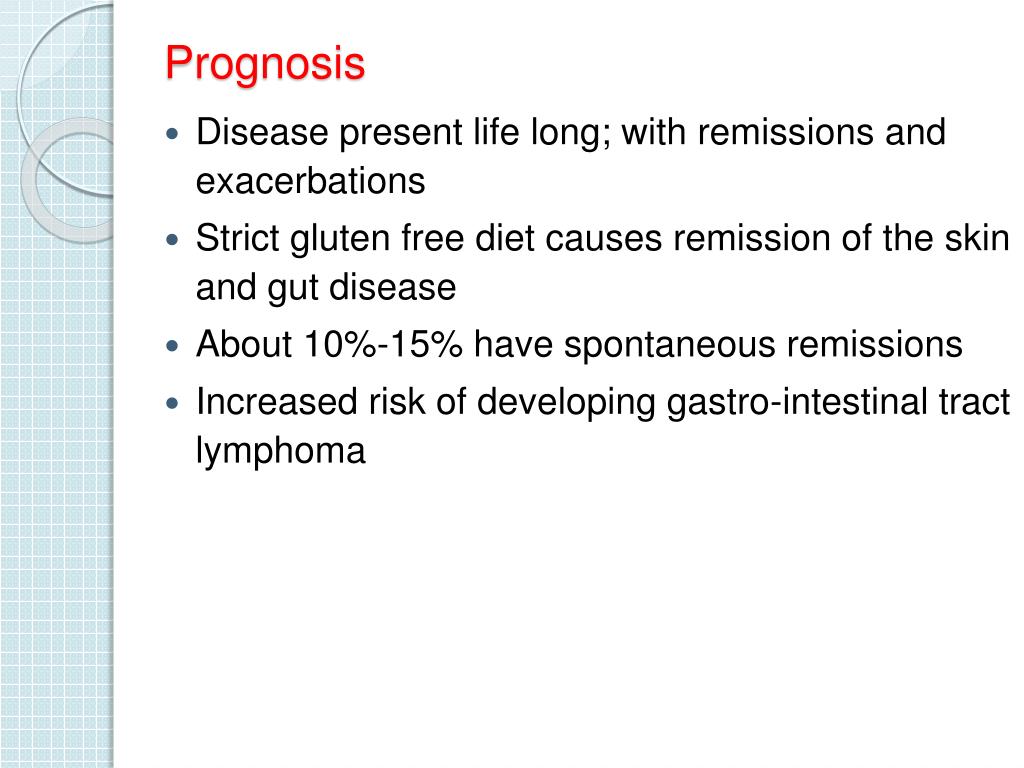 Prognosis

- Disease present life long; with remissions and exacerbations
- Strict gluten free diet causes remission of the skin and gut disease
- About 10%-15% have spontaneous remissions
- Increased risk of developing gastro-intestinal tract lymphoma